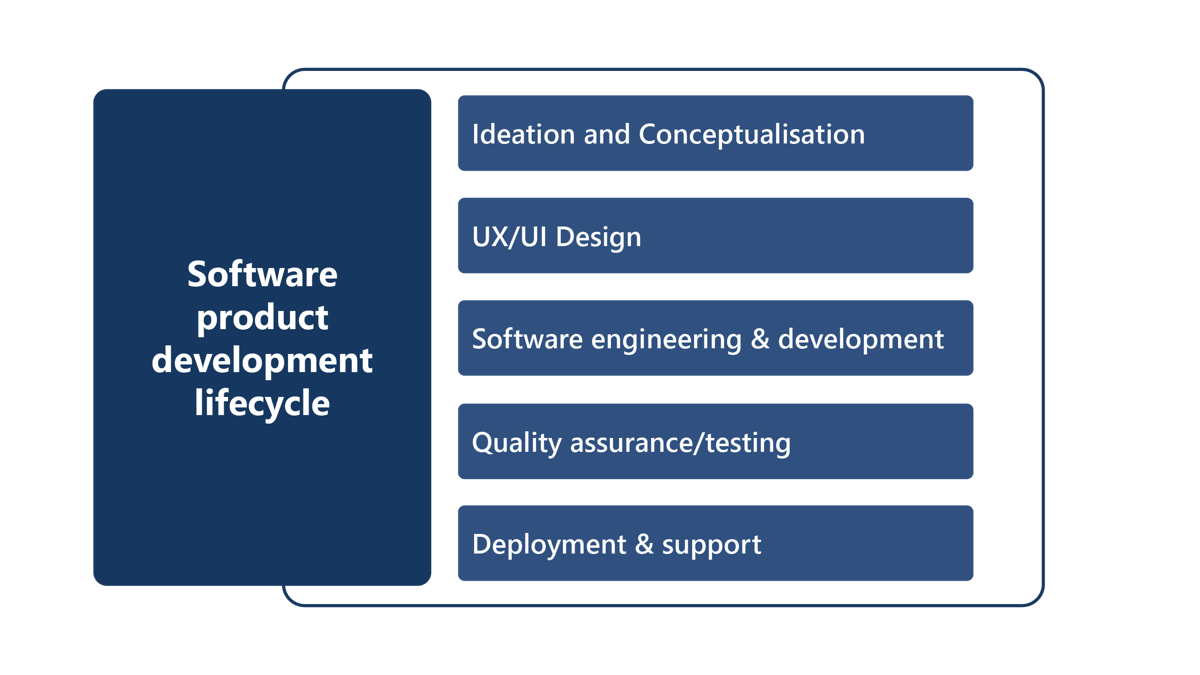 Software product development lifecycle

Ideation and Conceptualisation

UX/UI Design

Software engineering & development

Quality assurance/testing

Deployment & support